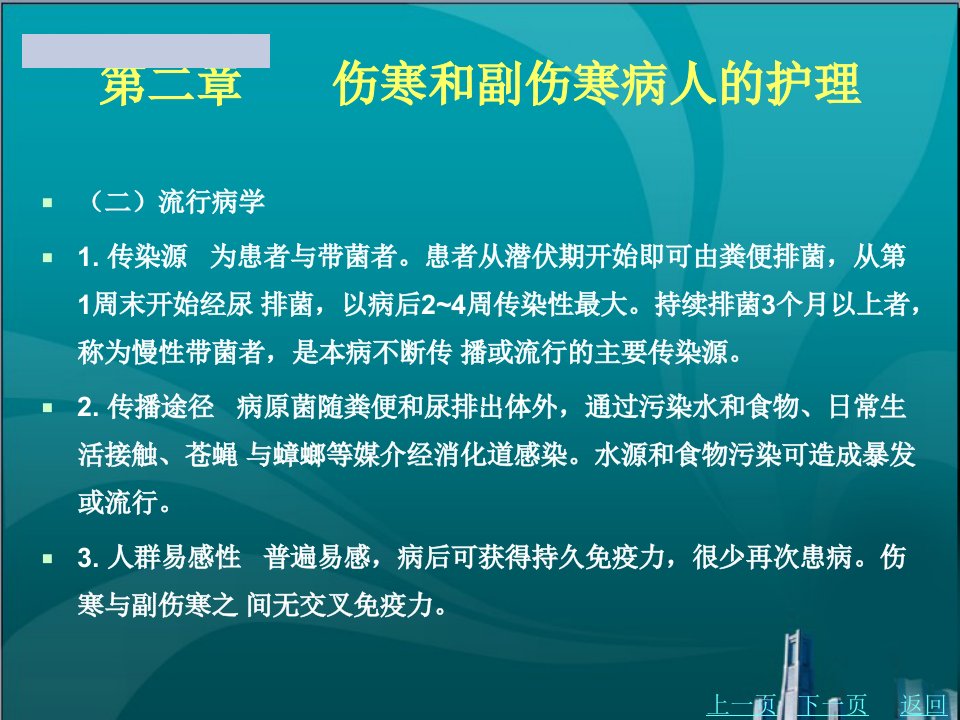 第二章　伤寒和副伤寒病人的护理

（二）流行病学

1. 传染源　为患者与带菌者。患者从潜伏期开始即可由粪便排菌，从第1周末开始经尿 排菌，以病后2~4周传染性最大。持续排菌3个月以上者，称为慢性带菌者，是本病不断传 播或流行的主要传染源。

2. 传播途径　病原菌随粪便和尿排出体外，通过污染水和食物、日常生活接触、苍蝇 与蟑螂等媒介经消化道感染。水源和食物污染可造成暴发或流行。

3. 人群易感性　普遍易感，病后可获得持久免疫力，很少再次患病。伤寒与副伤寒之 间无交叉免疫力。

上一页　下一页　返回